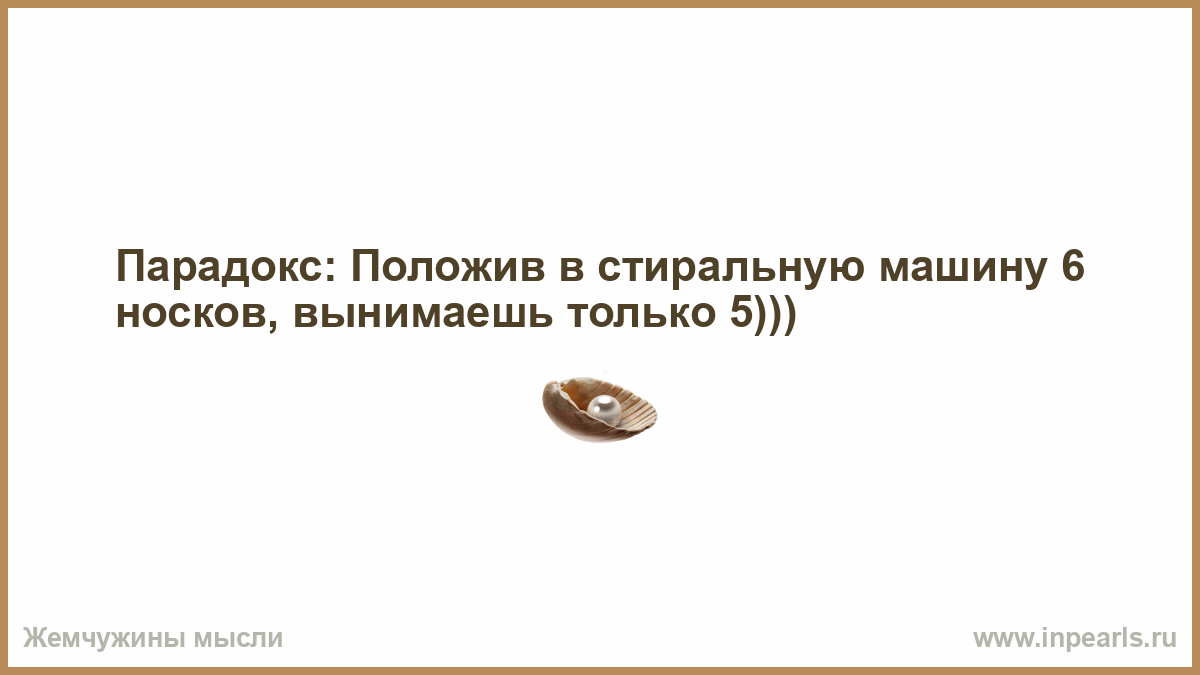 Парадокс: Положив в стиральную машину 6 носков, вынимаешь только 5)))

Жемчужины мысли

www.inpearls.ru